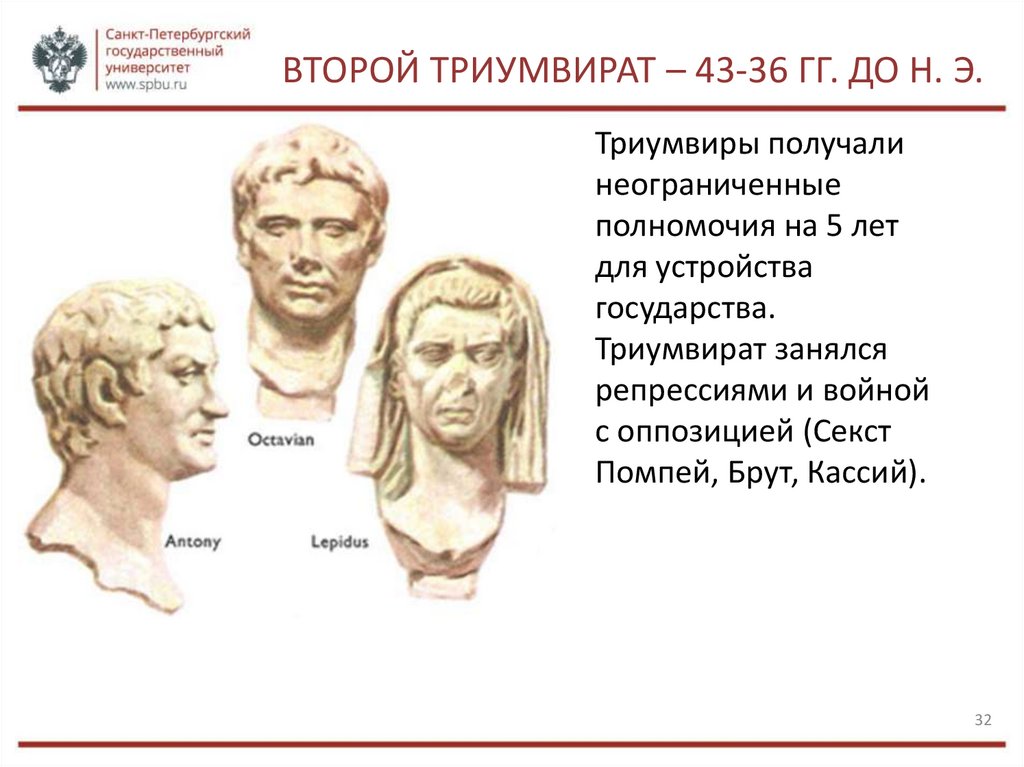 Санкт-Петербургский государственный университет
www.spbu.ru

ВТОРОЙ ТРИУМВИРАТ – 43-36 ГГ. ДО Н. Э.

Octavian

Antony

Lepidus

Триумвиры получали неограниченные полномочия на 5 лет для устройства государства. Триумвират занялся репрессиями и войной с оппозицией (Секст Помпей, Брут, Кассий).

32